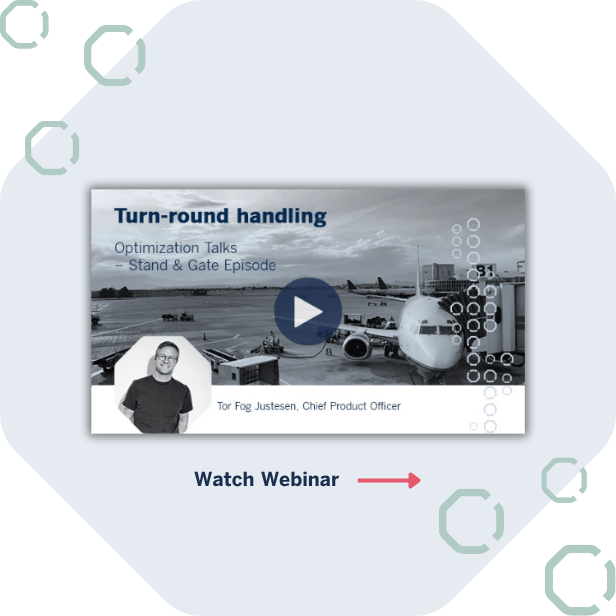 Turn-round handling

Optimization Talks
– Stand & Gate Episode

B1

Tor Fog Justesen, Chief Product Officer

Watch Webinar